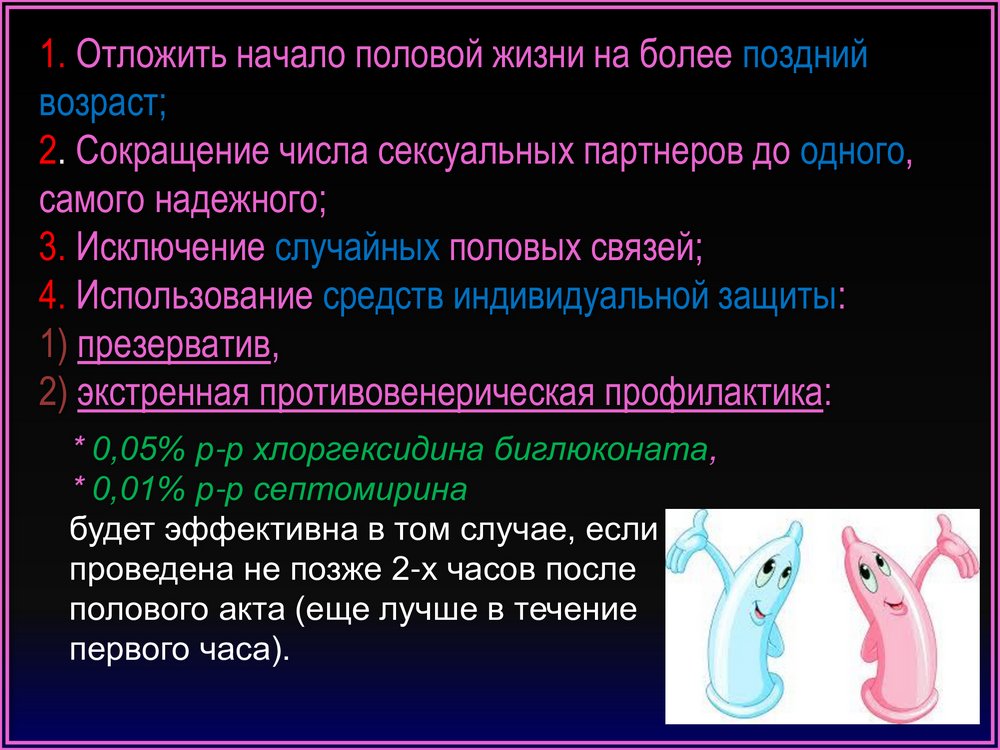 1. Отложить начало половой жизни на более поздний возраст;
2. Сокращение числа сексуальных партнеров до одного, самого надежного;
3. Исключение случайных половых связей;
4. Использование средств индивидуальной защиты:
1) презерватив,
2) экстренная противовенерическая профилактика:

* 0,05% р-р хлоргексидина биглюконата,
* 0,01% р-р септомирина
будет эффективна в том случае, если проведена не позже 2-х часов после полового акта (еще лучше в течение первого часа).